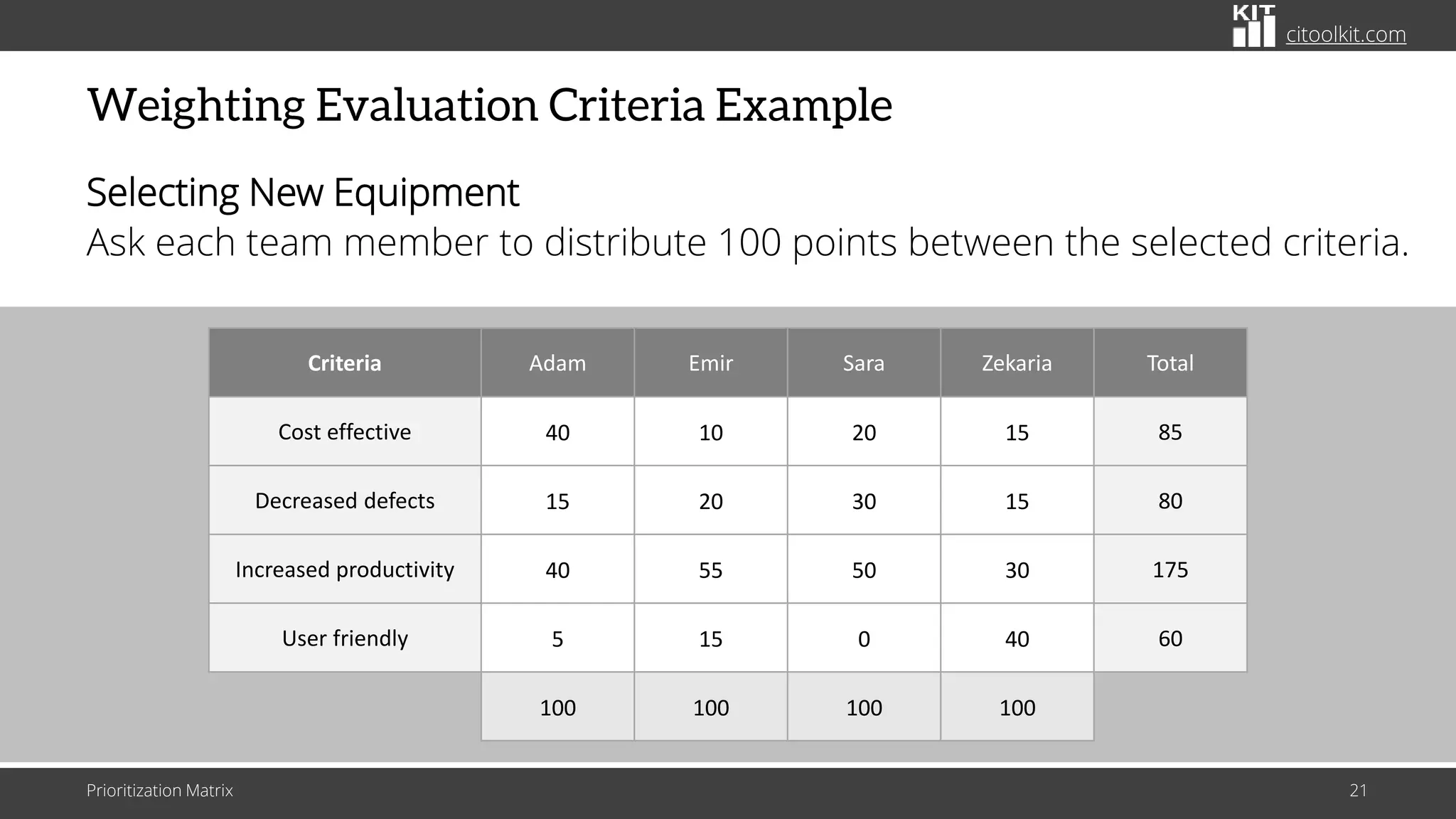 KIT citoolkit.com

Weighting Evaluation Criteria Example

Selecting New Equipment
Ask each team member to distribute 100 points between the selected criteria.

| Criteria | Adam | Emir | Sara | Zekaria | Total |
|---|---|---|---|---|---|
| Cost effective | 40 | 10 | 20 | 15 | 85 |
| Decreased defects | 15 | 20 | 30 | 15 | 80 |
| Increased productivity | 40 | 55 | 50 | 30 | 175 |
| User friendly | 5 | 15 | 0 | 40 | 60 |
| | 100 | 100 | 100 | 100 | |

Prioritization Matrix

21